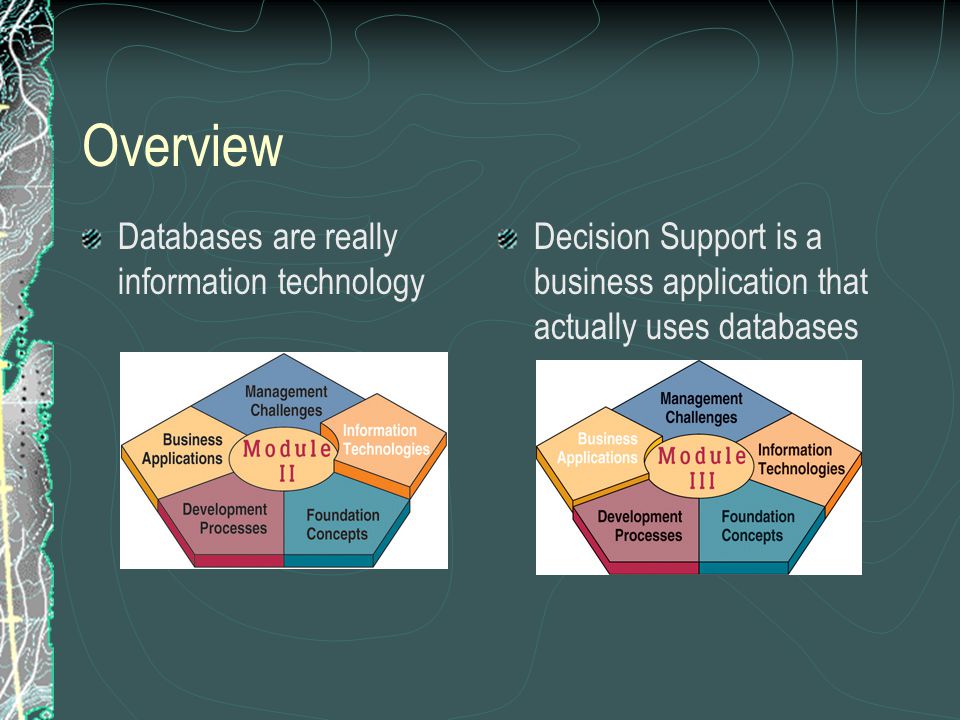 Overview

Databases are really information technology

Management Challenges
Business Applications
Module II
Information Technologies
Development Processes
Foundation Concepts

Decision Support is a business application that actually uses databases

Management Challenges
Business Applications
Module III
Information Technologies
Development Processes
Foundation Concepts